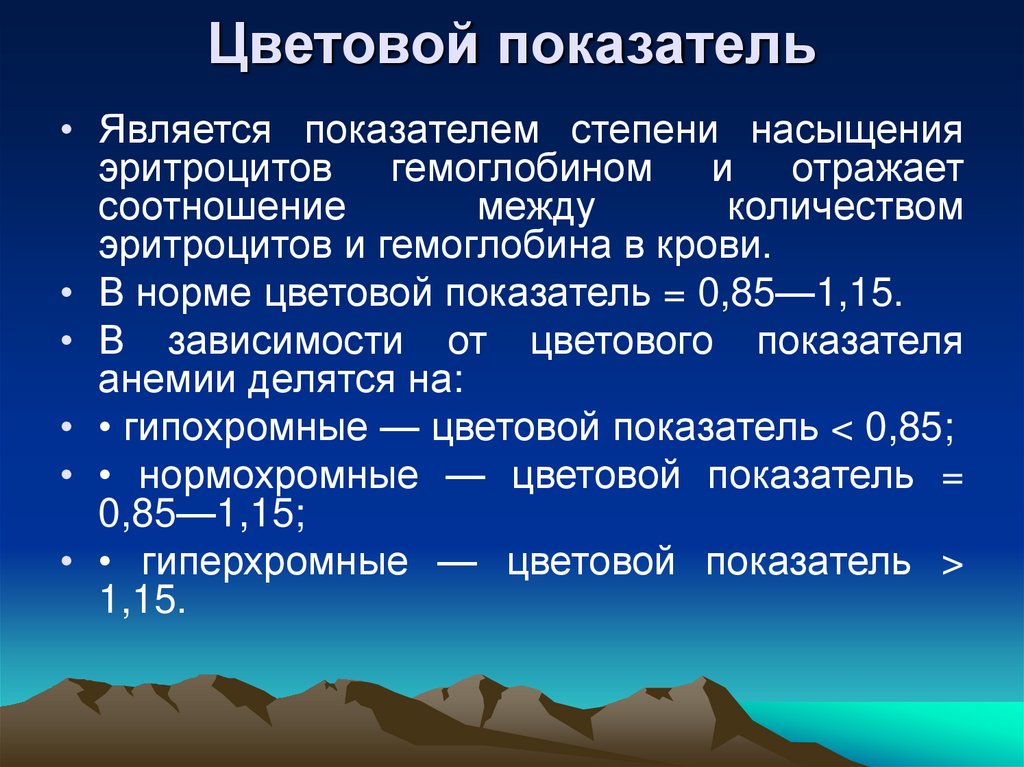 Цветовой показатель

• Является показателем степени насыщения эритроцитов гемоглобином и отражает соотношение между количеством эритроцитов и гемоглобина в крови.

• В норме цветовой показатель = 0,85—1,15.

• В зависимости от цветового показателя анемии делятся на:

• • гипохромные — цветовой показатель < 0,85;

• • нормохромные — цветовой показатель = 0,85—1,15;

• • гиперхромные — цветовой показатель > 1,15.